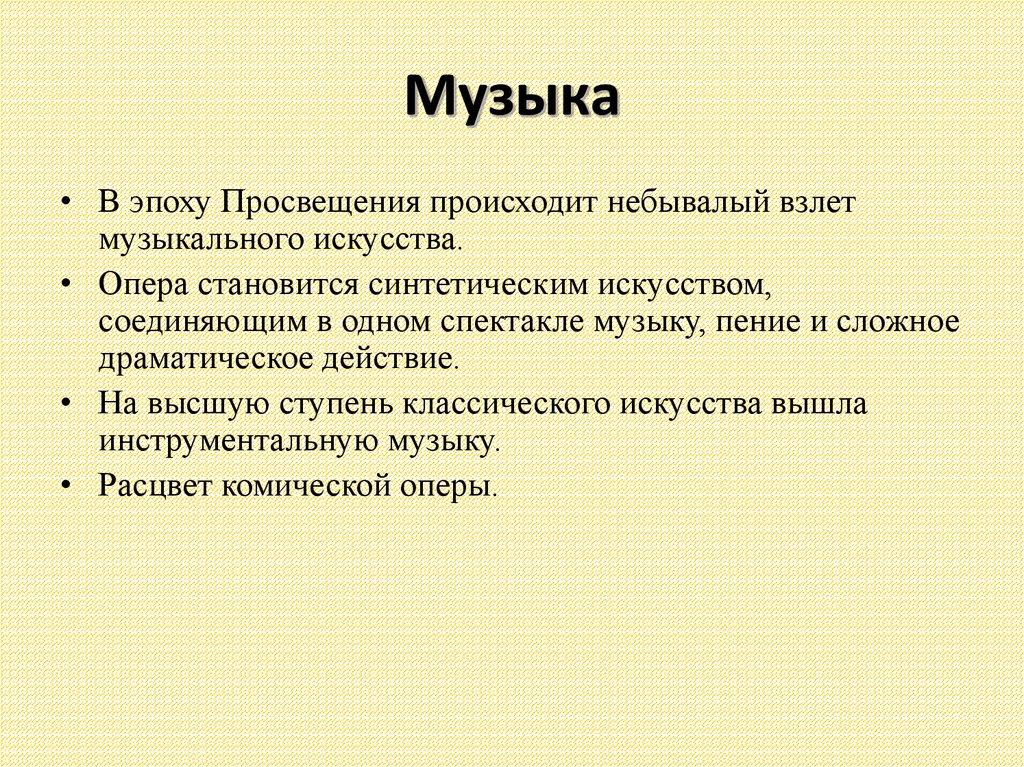 Музыка

• В эпоху Просвещения происходит небывалый взлет музыкального искусства.
• Опера становится синтетическим искусством, соединяющим в одном спектакле музыку, пение и сложное драматическое действие.
• На высшую ступень классического искусства вышла инструментальную музыку.
• Расцвет комической оперы.